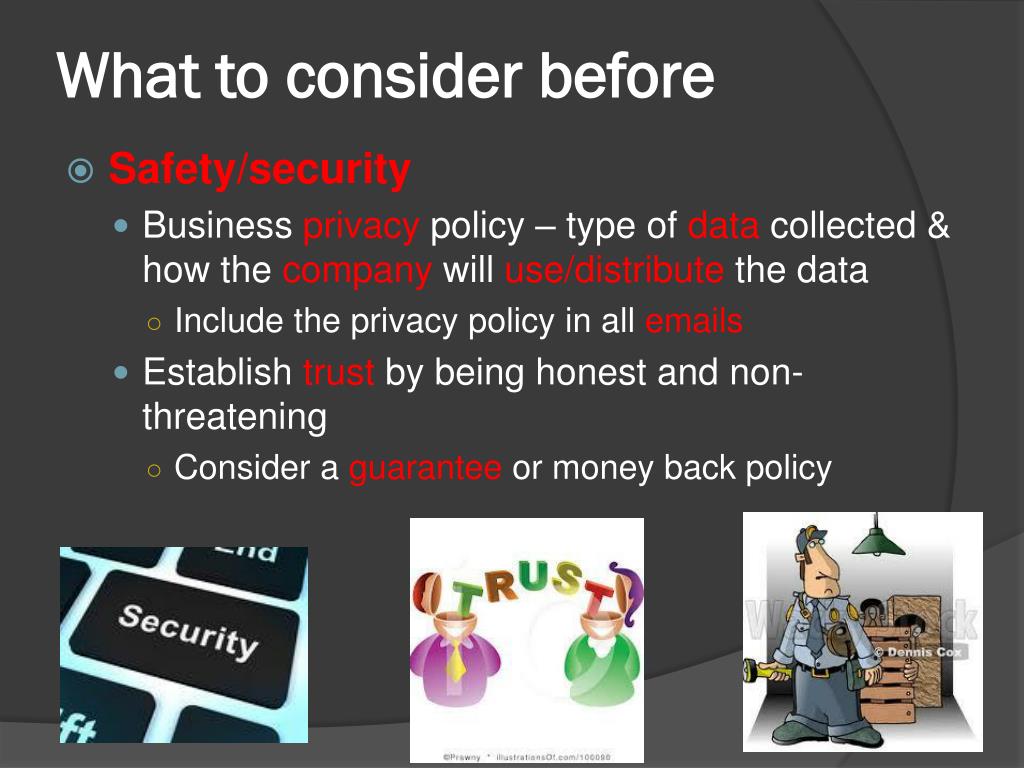 What to consider before

Safety/security

Business privacy policy – type of data collected & how the company will use/distribute the data

Include the privacy policy in all emails

Establish trust by being honest and non-threatening

Consider a guarantee or money back policy

End

Security

ft

TRUST

©Prawny * illustrationsOf.com/100090

© Dennis Cox